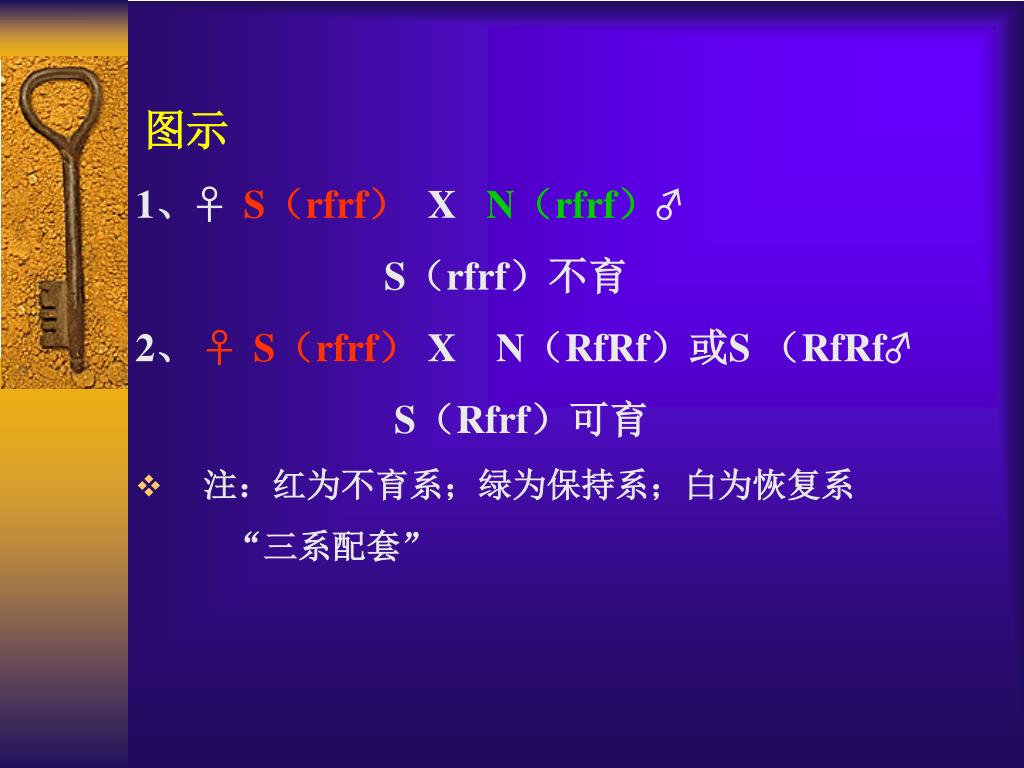 图示

1、♀ S（rfrf） X N（rfrf）♂

S（rfrf）不育

2、 ♀ S（rfrf） X N（RfRf）或S （RfRf♂

S（Rfrf）可育

❖ 注：红为不育系；绿为保持系；白为恢复系

“三系配套”